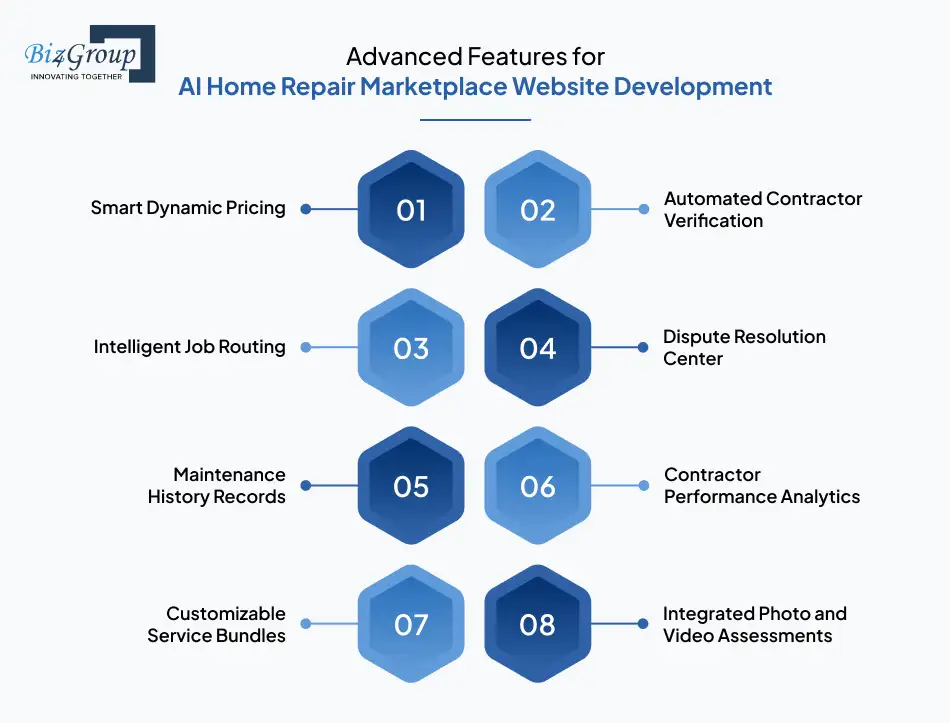 Biz4Group
INNOVATING TOGETHER

Advanced Features for
AI Home Repair Marketplace Website Development

Smart Dynamic Pricing
01
02
Automated Contractor Verification

Intelligent Job Routing
03
04
Dispute Resolution Center

Maintenance History Records
05
06
Contractor Performance Analytics

Customizable Service Bundles
07
08
Integrated Photo and Video Assessments